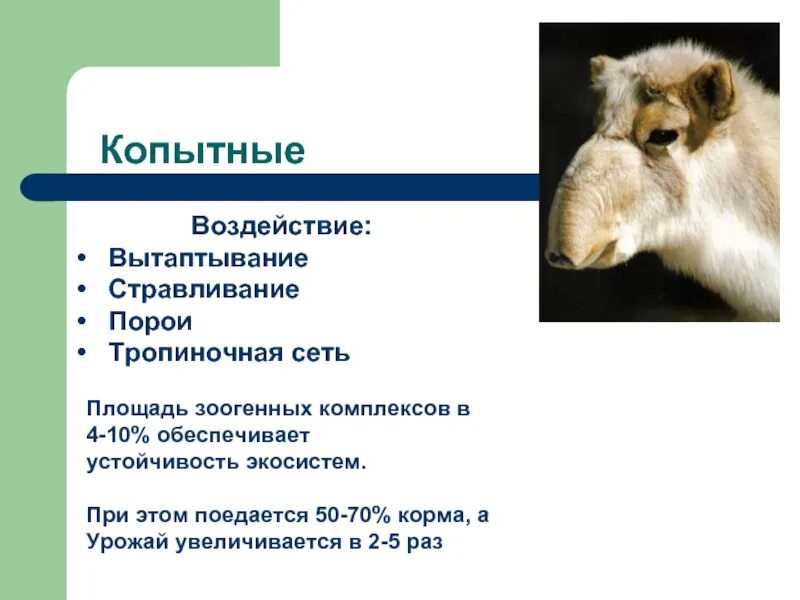 Копытные

Воздействие:
• Вытаптывание
• Стравливание
• Порои
• Тропиночная сеть

Площадь зоогенных комплексов в 4-10% обеспечивает устойчивость экосистем.

При этом поедается 50-70% корма, а Урожай увеличивается в 2-5 раз